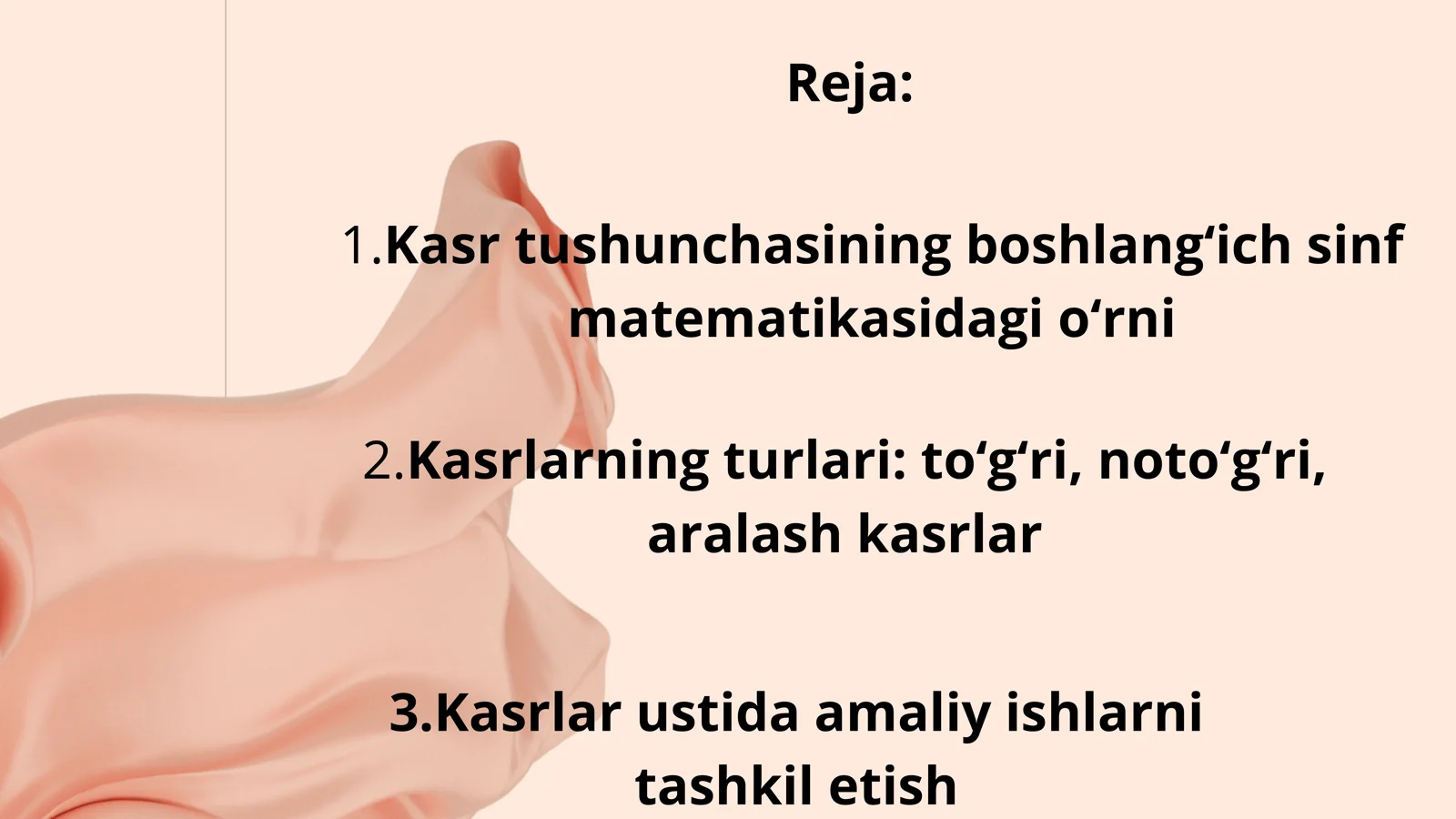 Reja:

1.Kasr tushunchasining boshlang‘ich sinf matematikasidagi o‘rni

2.Kasrlarning turlari: to‘g‘ri, noto‘g‘ri, aralash kasrlar

3.Kasrlar ustida amaliy ishlarni tashkil etish